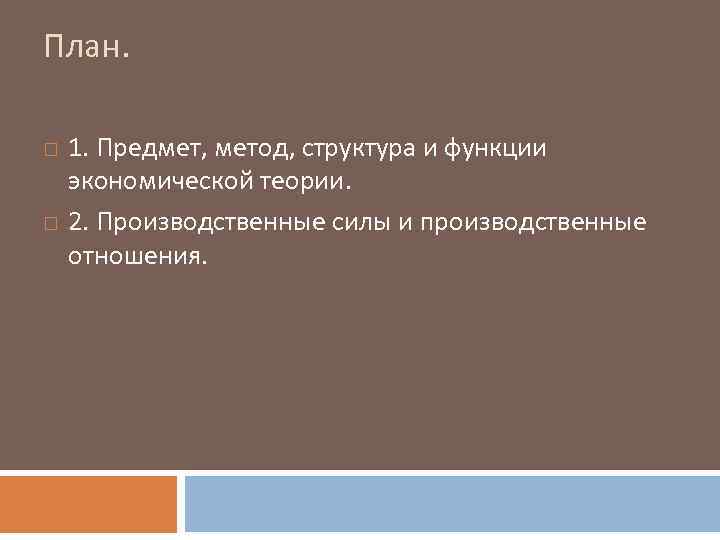 План.

1. Предмет, метод, структура и функции экономической теории.

2. Производственные силы и производственные отношения.